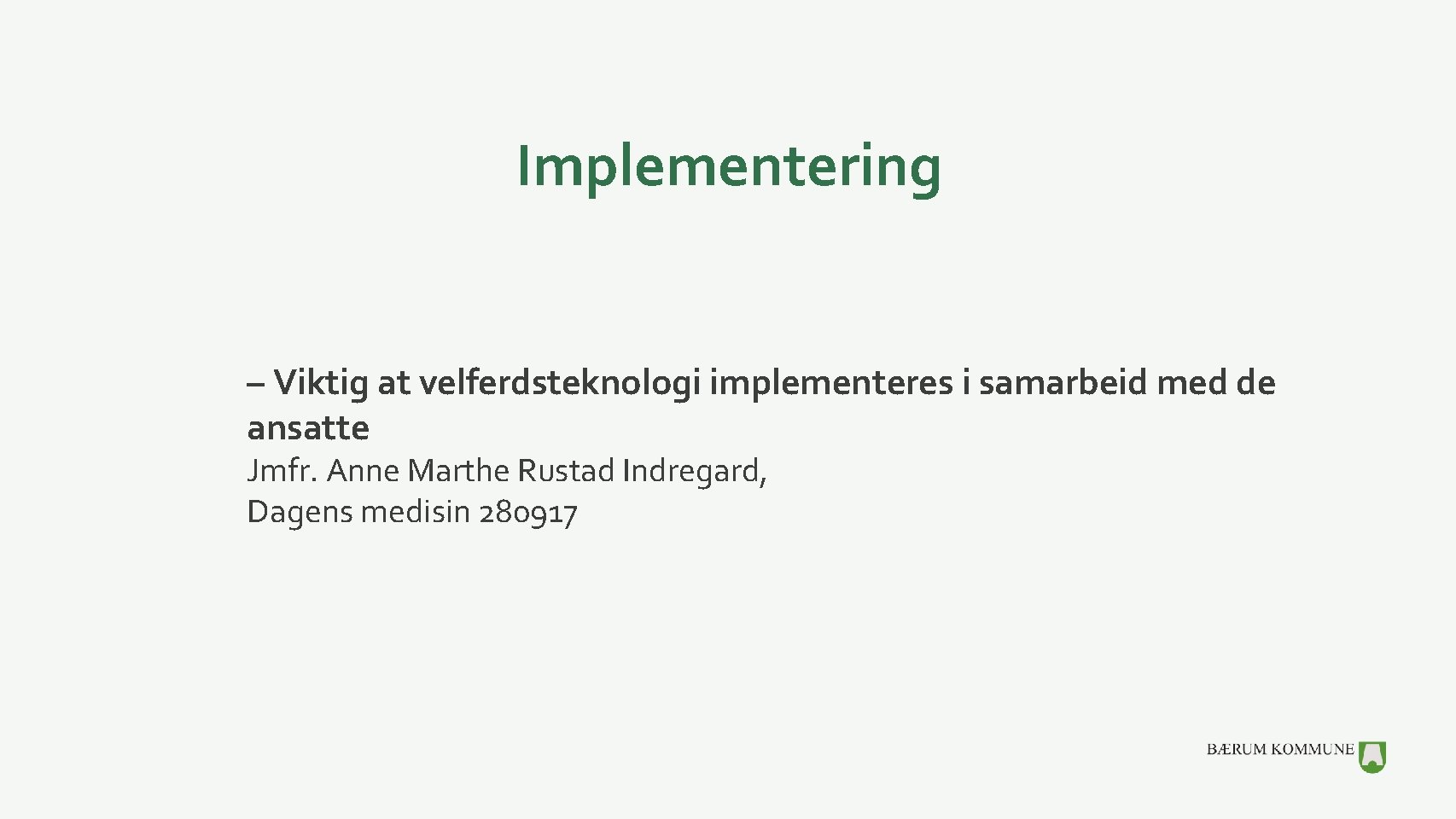 Implementering

– Viktig at velferdsteknologi implementeres i samarbeid med de ansatte
Jmfr. Anne Marthe Rustad Indregard,
Dagens medisin 280917

BÆRUM KOMMUNE